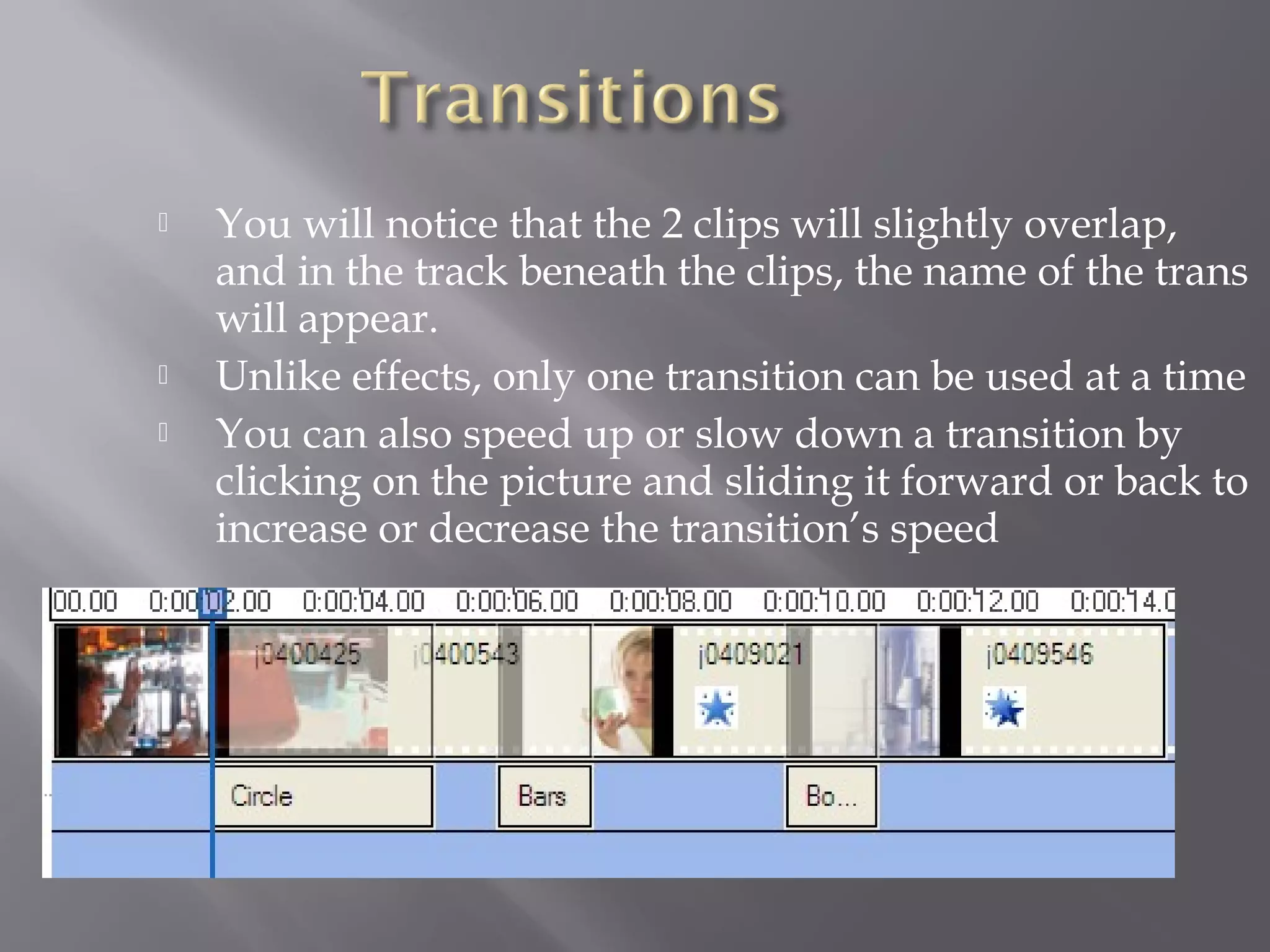 Transitions

You will notice that the 2 clips will slightly overlap, and in the track beneath the clips, the name of the trans will appear.

Unlike effects, only one transition can be used at a time

You can also speed up or slow down a transition by clicking on the picture and sliding it forward or back to increase or decrease the transition's speed

00.00 0:00:02.00 0:00:04.00 0:00:06.00 0:00:08.00 0:00:10.00 0:00:12.00 0:00:14.0

j0400425 j0400543 j0409021 j0409546

Circle Bars Bo...